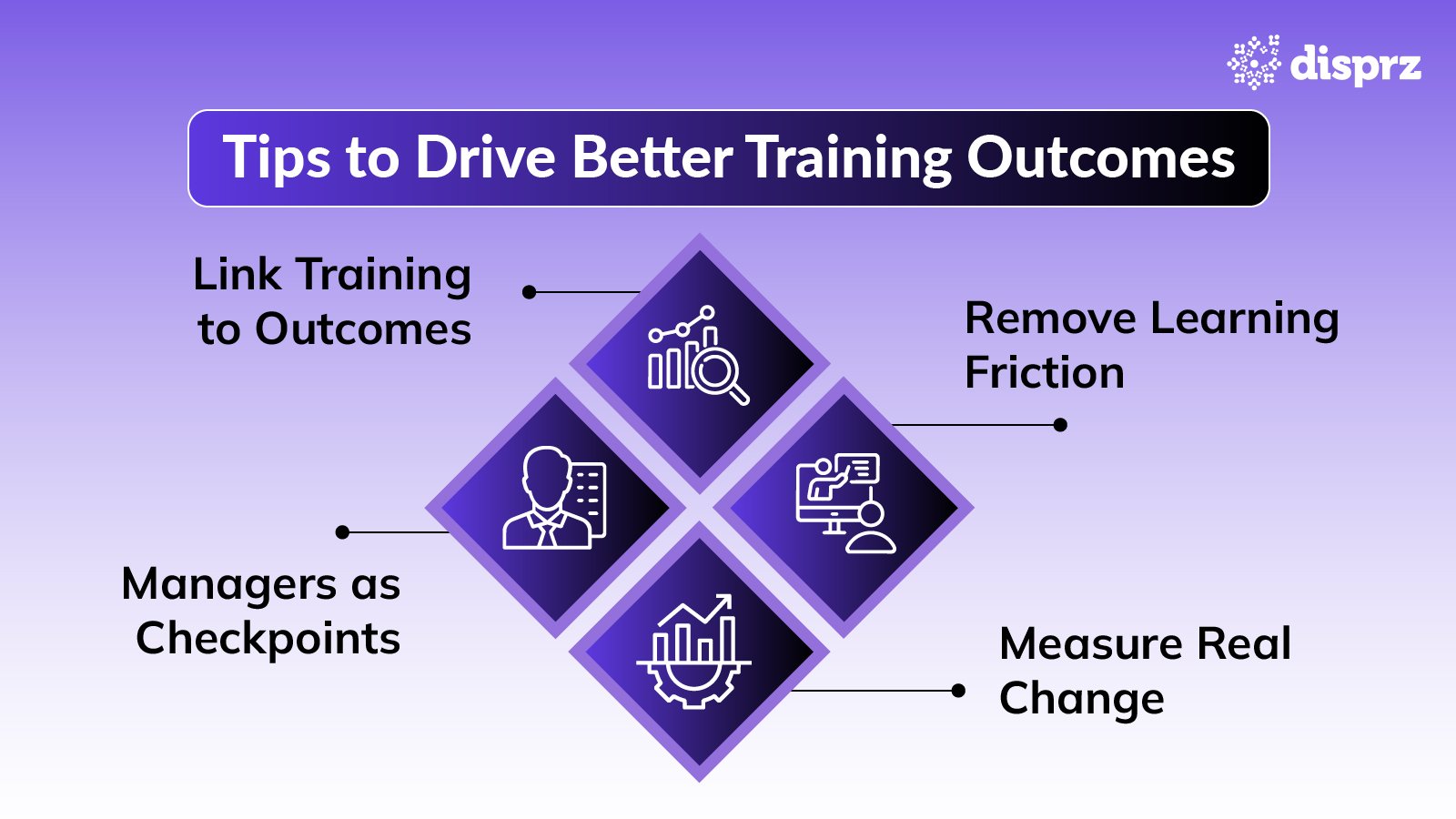 disprz

Tips to Drive Better Training Outcomes

Link Training to Outcomes

Remove Learning Friction

Managers as Checkpoints

Measure Real Change